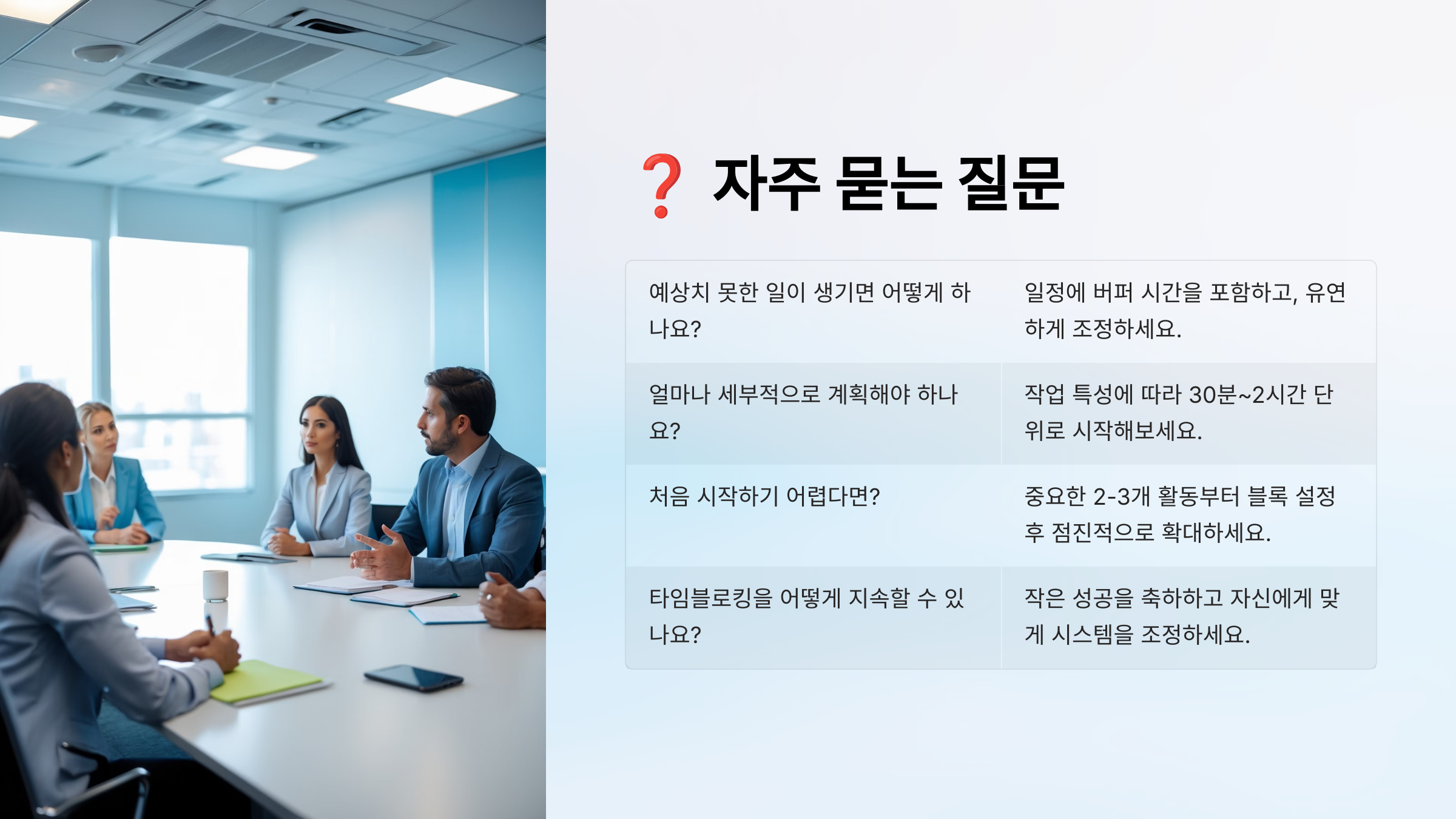 ❓ 자주 묻는 질문

| | |
|---|---|
| 예상치 못한 일이 생기면 어떻게 하나요? | 일정에 버퍼 시간을 포함하고, 유연하게 조정하세요. |
| 얼마나 세부적으로 계획해야 하나요? | 작업 특성에 따라 30분~2시간 단위로 시작해보세요. |
| 처음 시작하기 어렵다면? | 중요한 2-3개 활동부터 블록 설정 후 점진적으로 확대하세요. |
| 타임블로킹을 어떻게 지속할 수 있나요? | 작은 성공을 축하하고 자신에게 맞게 시스템을 조정하세요. |